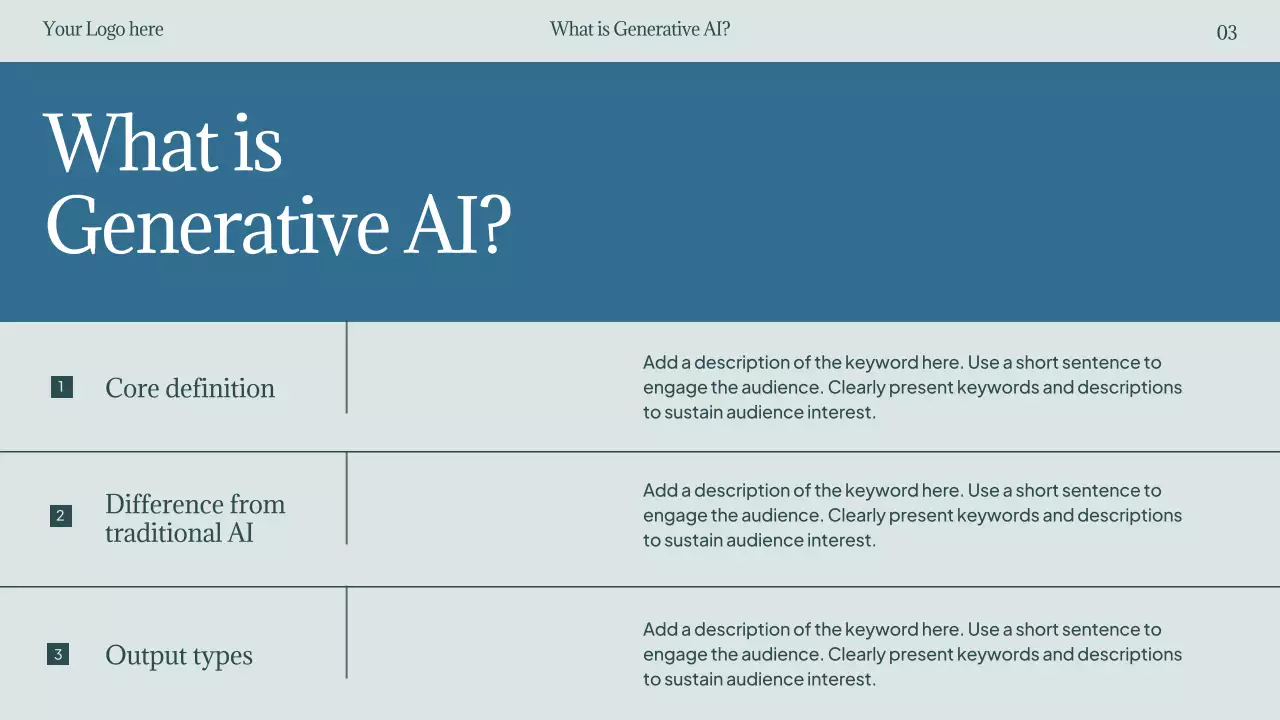 Your Logo here

What is Generative AI?

03

What is Generative AI?

1 Core definition

Add a description of the keyword here. Use a short sentence to engage the audience. Clearly present keywords and descriptions to sustain audience interest.

2 Difference from traditional AI

Add a description of the keyword here. Use a short sentence to engage the audience. Clearly present keywords and descriptions to sustain audience interest.

3 Output types

Add a description of the keyword here. Use a short sentence to engage the audience. Clearly present keywords and descriptions to sustain audience interest.